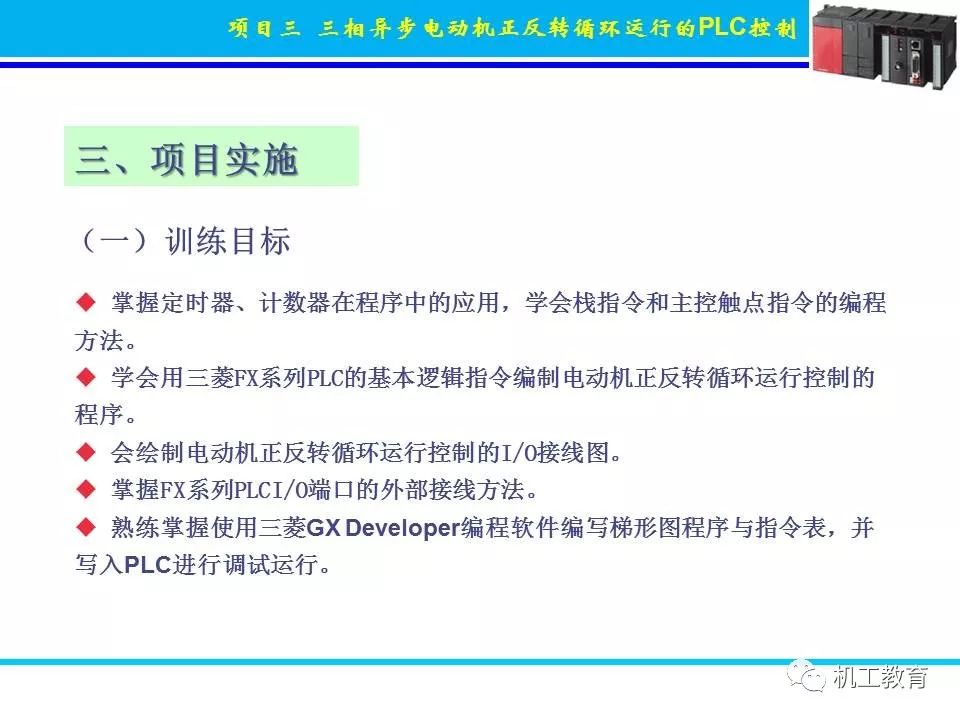 项目三 三相异步电动机正反转循环运行的PLC控制

三、项目实施

（一）训练目标

◆ 掌握定时器、计数器在程序中的应用，学会栈指令和主控触点指令的编程方法。

◆ 学会用三菱FX系列PLC的基本逻辑指令编制电动机正反转循环运行控制的程序。

◆ 会绘制电动机正反转循环运行控制的I/O接线图。

◆ 掌握FX系列PLCI/O端口的外部接线方法。

◆ 熟练掌握使用三菱GX Developer编程软件编写梯形图程序与指令表，并写入PLC进行调试运行。

机工教育